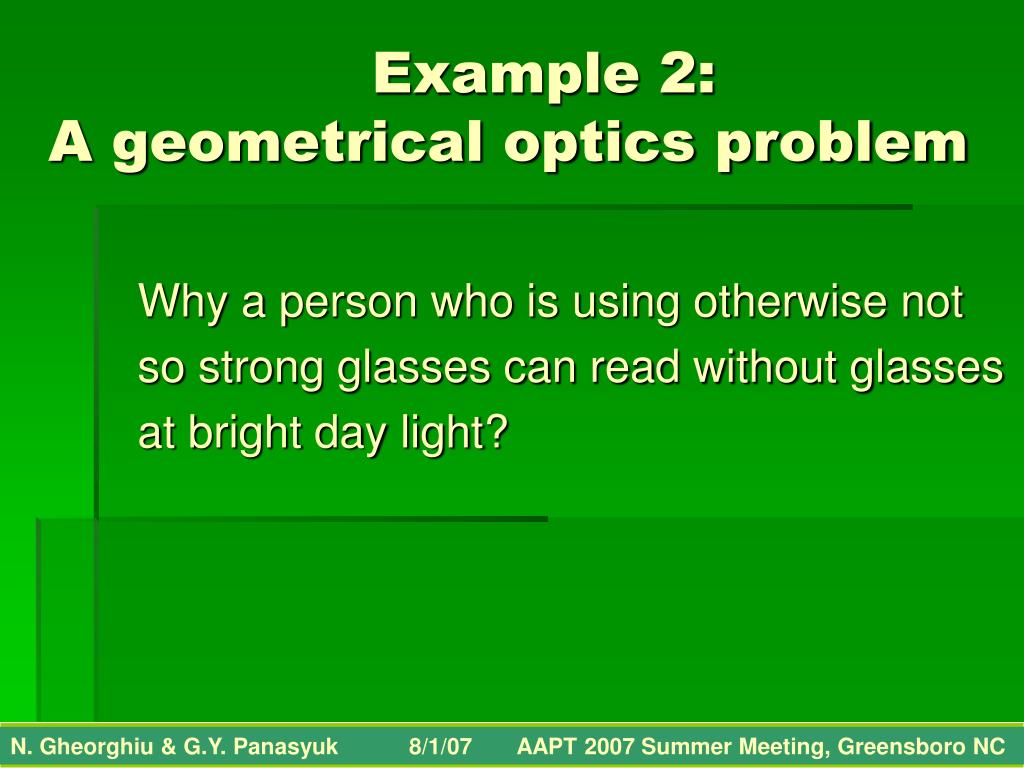 Example 2:
A geometrical optics problem

Why a person who is using otherwise not so strong glasses can read without glasses at bright day light?

N. Gheorghiu & G.Y. Panasyuk 8/1/07 AAPT 2007 Summer Meeting, Greensboro NC